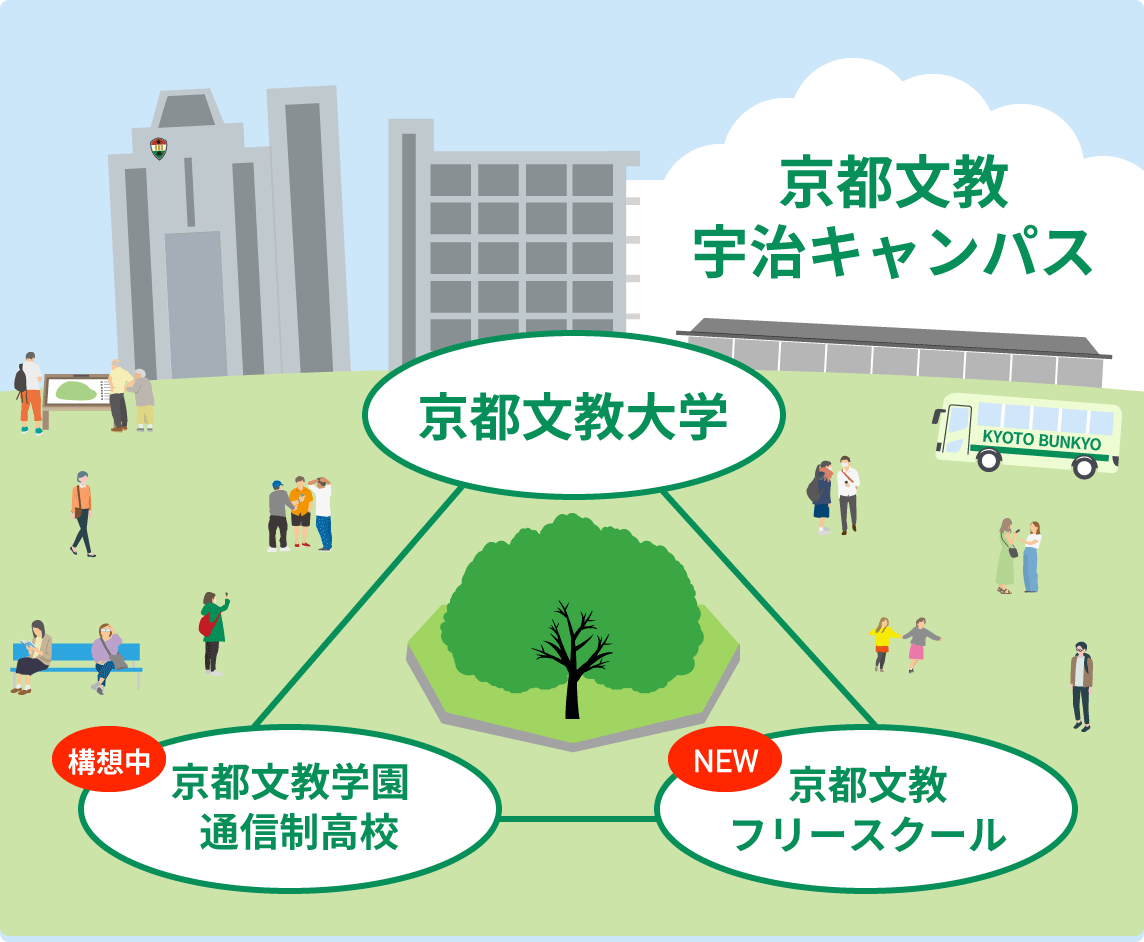 京都文教
宇治キャンパス

KYOTO BUNKYO

京都文教大学

構想中
京都文教学園
通信制高校

NEW
京都文教
フリースクール